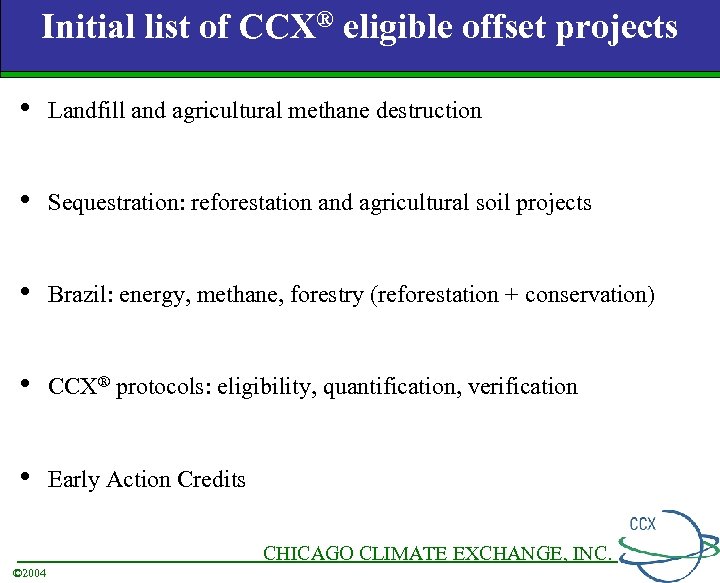 Initial list of CCX® eligible offset projects

• Landfill and agricultural methane destruction

• Sequestration: reforestation and agricultural soil projects

• Brazil: energy, methane, forestry (reforestation + conservation)

• CCX® protocols: eligibility, quantification, verification

• Early Action Credits

CCX

CHICAGO CLIMATE EXCHANGE, INC.

©2004